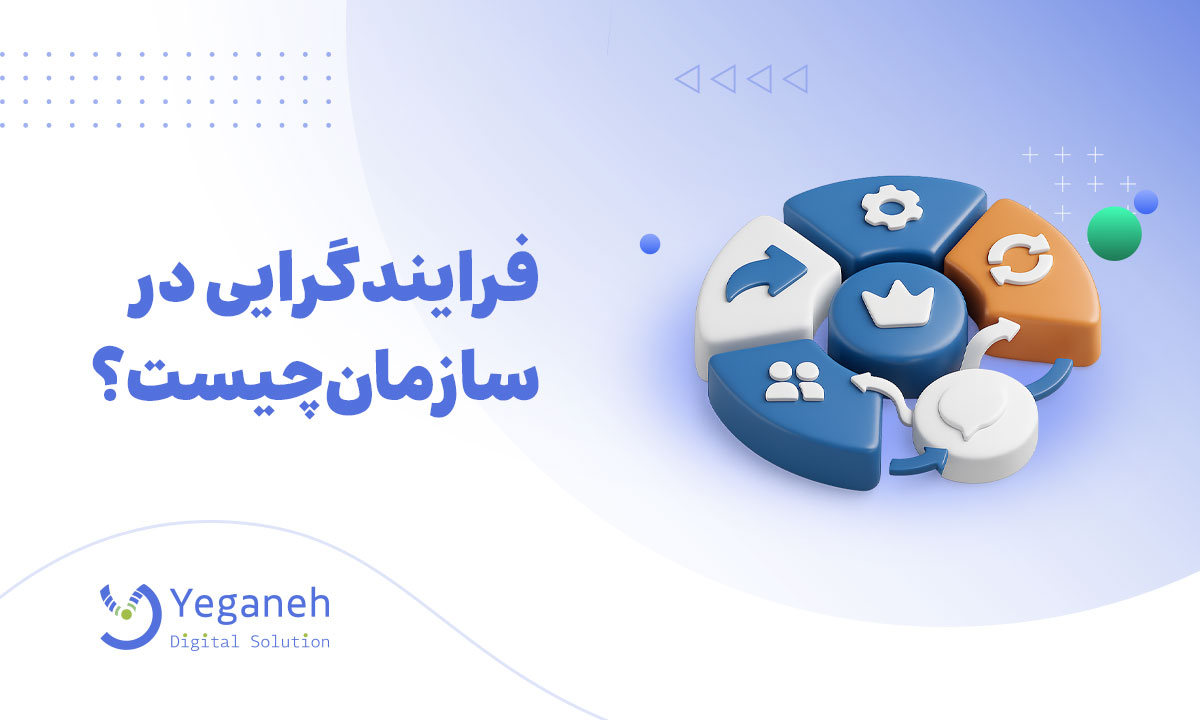 فرایندگرایی در سازمان چیست؟

Yeganeh
Digital Solution